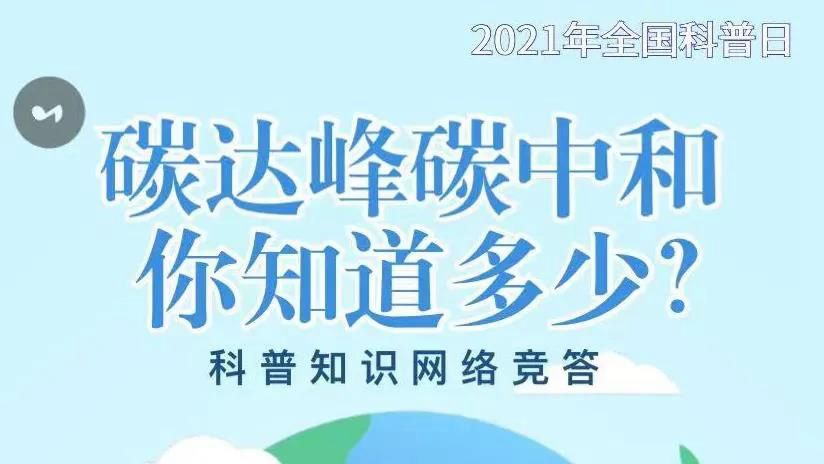 2021年全国科普日

碳达峰碳中和
你知道多少?

科普知识网络竞答